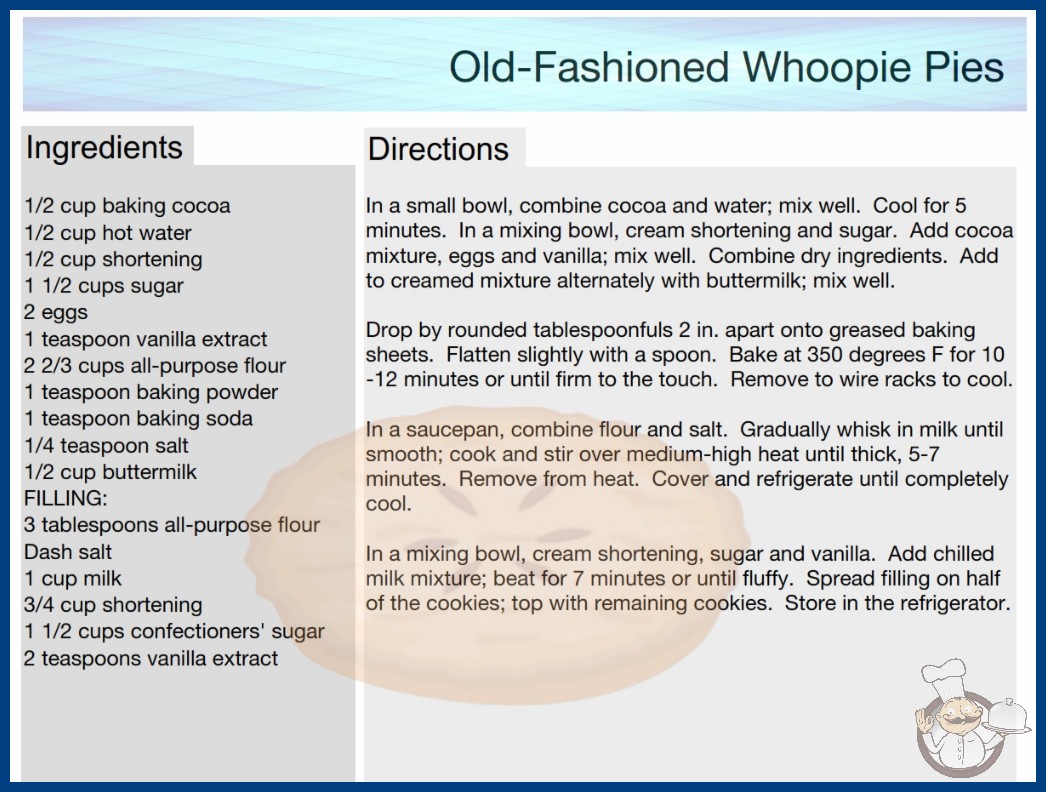 Old-Fashioned Whoopie Pies

Ingredients

1/2 cup baking cocoa
1/2 cup hot water
1/2 cup shortening
1 1/2 cups sugar
2 eggs
1 teaspoon vanilla extract
2 2/3 cups all-purpose flour
1 teaspoon baking powder
1 teaspoon baking soda
1/4 teaspoon salt
1/2 cup buttermilk
FILLING:
3 tablespoons all-purpose flour
Dash salt
1 cup milk
3/4 cup shortening
1 1/2 cups confectioners' sugar
2 teaspoons vanilla extract

Directions

In a small bowl, combine cocoa and water; mix well. Cool for 5 minutes. In a mixing bowl, cream shortening and sugar. Add cocoa mixture, eggs and vanilla; mix well. Combine dry ingredients. Add to creamed mixture alternately with buttermilk; mix well.

Drop by rounded tablespoonfuls 2 in. apart onto greased baking sheets. Flatten slightly with a spoon. Bake at 350 degrees F for 10 -12 minutes or until firm to the touch. Remove to wire racks to cool.

In a saucepan, combine flour and salt. Gradually whisk in milk until smooth; cook and stir over medium-high heat until thick, 5-7 minutes. Remove from heat. Cover and refrigerate until completely cool.

In a mixing bowl, cream shortening, sugar and vanilla. Add chilled milk mixture; beat for 7 minutes or until fluffy. Spread filling on half of the cookies; top with remaining cookies. Store in the refrigerator.